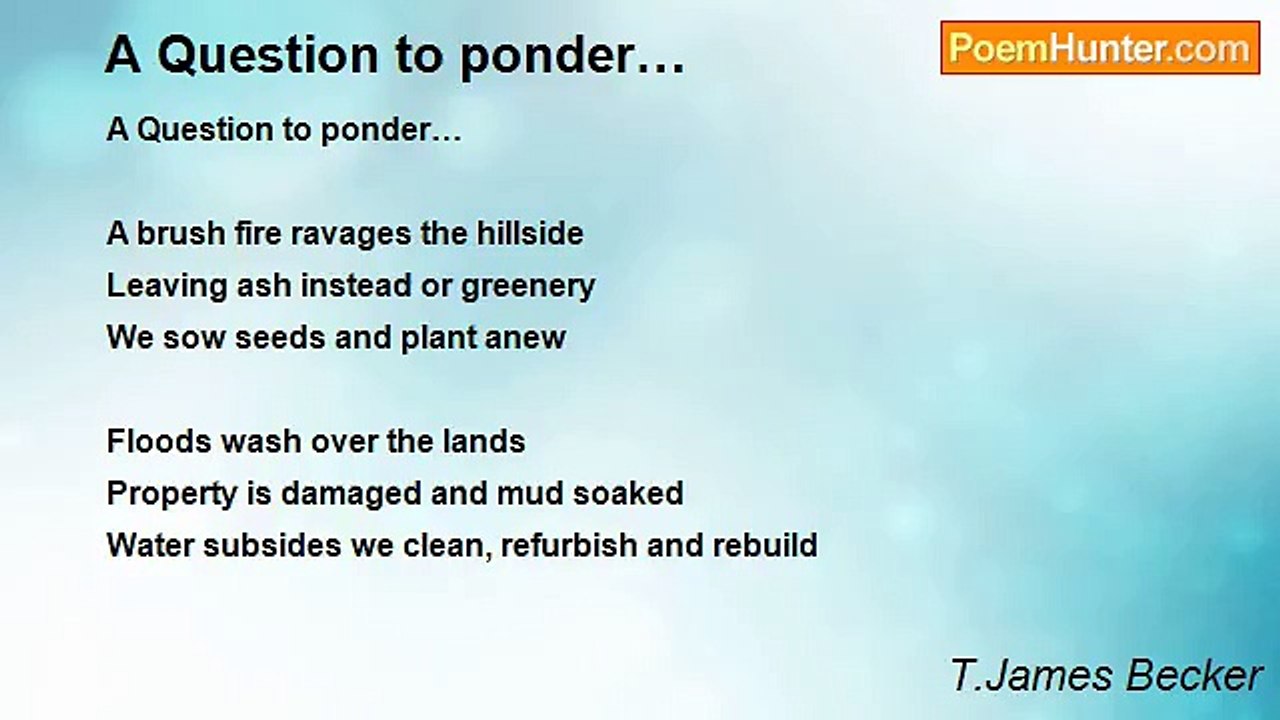 A Question to ponder…

PoemHunter.com

A Question to ponder…

A brush fire ravages the hillside
Leaving ash instead or greenery
We sow seeds and plant anew

Floods wash over the lands
Property is damaged and mud soaked
Water subsides we clean, refurbish and rebuild

T.James Becker